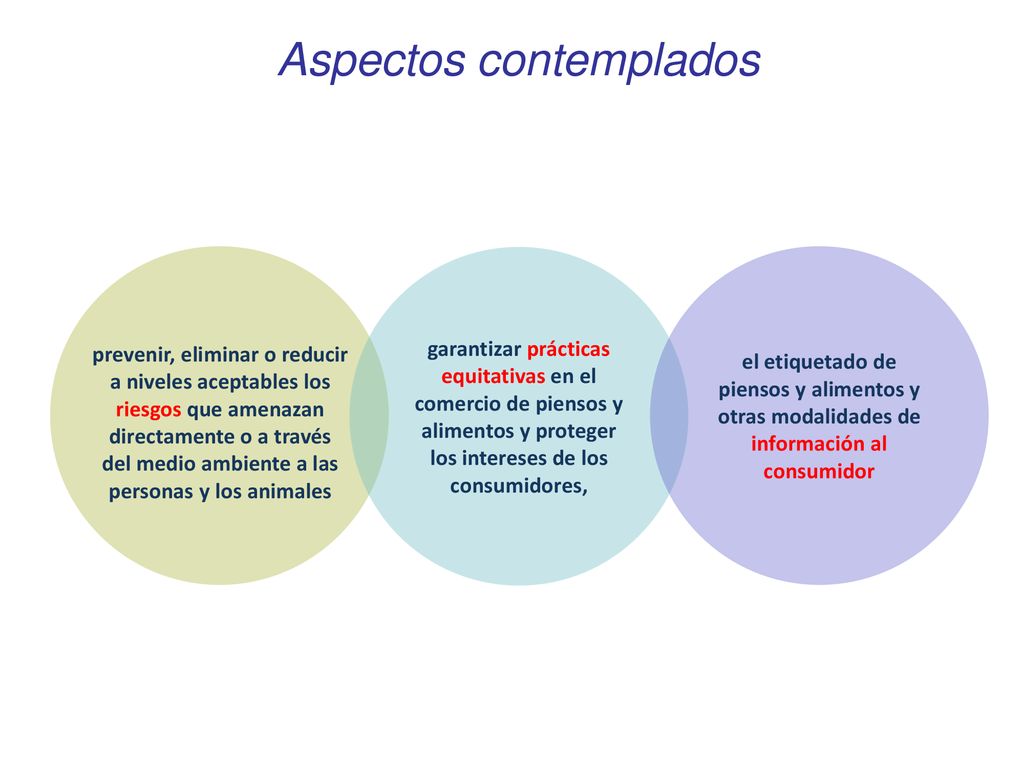 Aspectos contemplados

prevenir, eliminar o reducir a niveles aceptables los riesgos que amenazan directamente o a través del medio ambiente a las personas y los animales

garantizar prácticas equitativas en el comercio de piensos y alimentos y proteger los intereses de los consumidores,

el etiquetado de piensos y alimentos y otras modalidades de información al consumidor